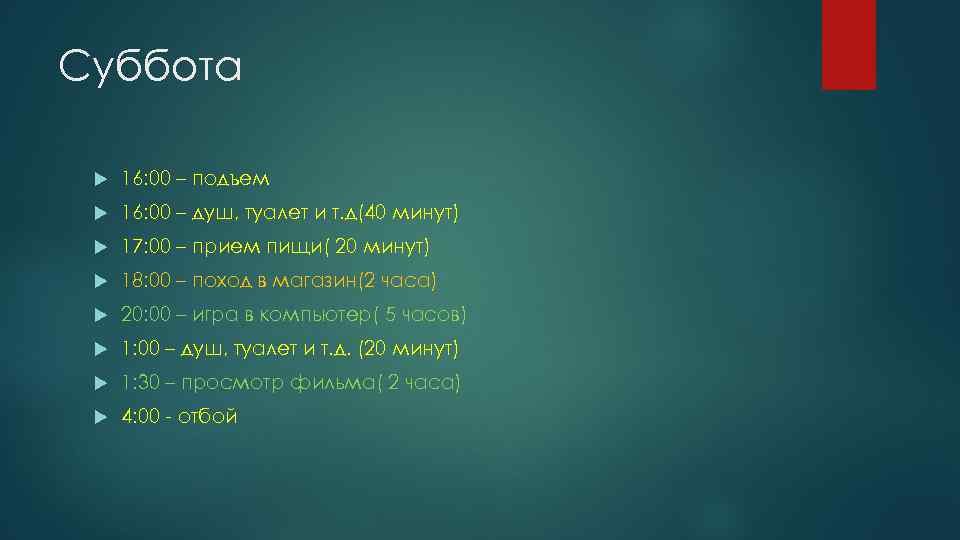 Суббота

16:00 – подъем

16:00 – душ, туалет и т.д(40 минут)

17:00 – прием пищи( 20 минут)

18:00 – поход в магазин(2 часа)

20:00 – игра в компьютер( 5 часов)

1:00 – душ, туалет и т.д. (20 минут)

1:30 – просмотр фильма( 2 часа)

4:00 - отбой